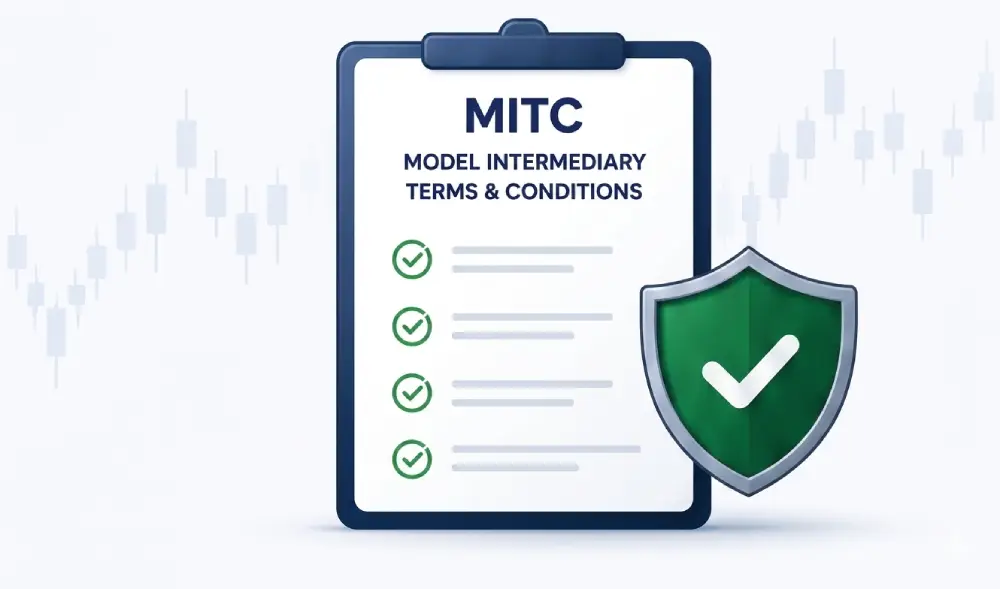 MITC
MODEL INTERMEDIARY TERMS & CONDITIONS